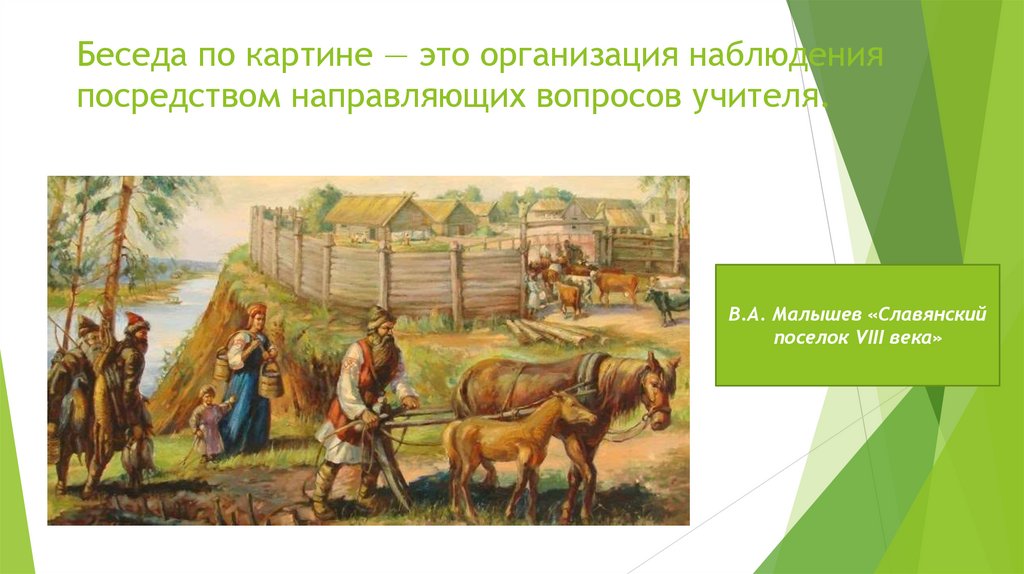 Беседа по картине — это организация наблюдения посредством направляющих вопросов учителя.

В.А. Малышев «Славянский поселок VIII века»